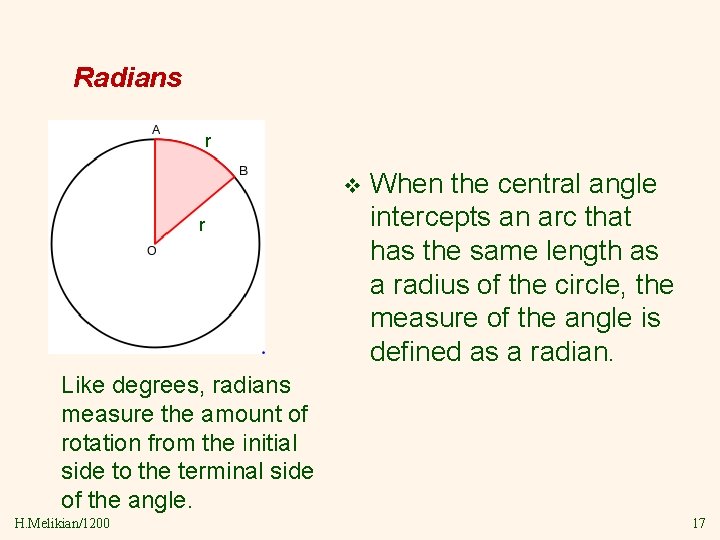 Radians

A
r
B
r
O

❖ When the central angle intercepts an arc that has the same length as a radius of the circle, the measure of the angle is defined as a radian.

Like degrees, radians measure the amount of rotation from the initial side to the terminal side of the angle.

H.Melikian/1200

17